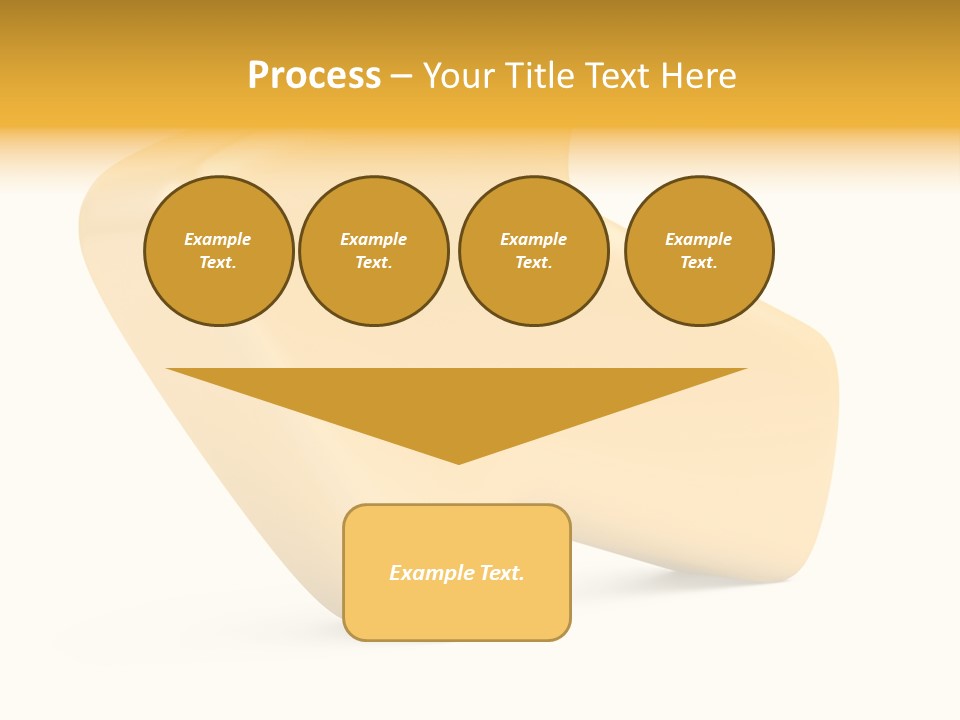 Process – Your Title Text Here

Example Text.

Example Text.

Example Text.

Example Text.

Example Text.